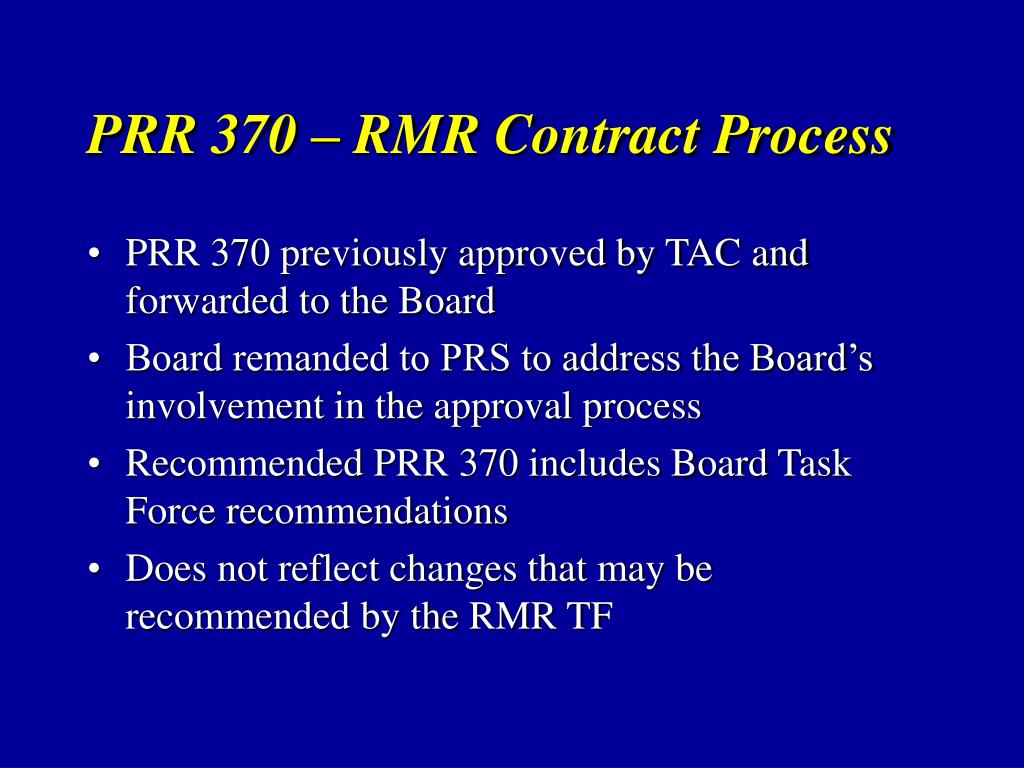 PRR 370 – RMR Contract Process

• PRR 370 previously approved by TAC and forwarded to the Board
• Board remanded to PRS to address the Board’s involvement in the approval process
• Recommended PRR 370 includes Board Task Force recommendations
• Does not reflect changes that may be recommended by the RMR TF